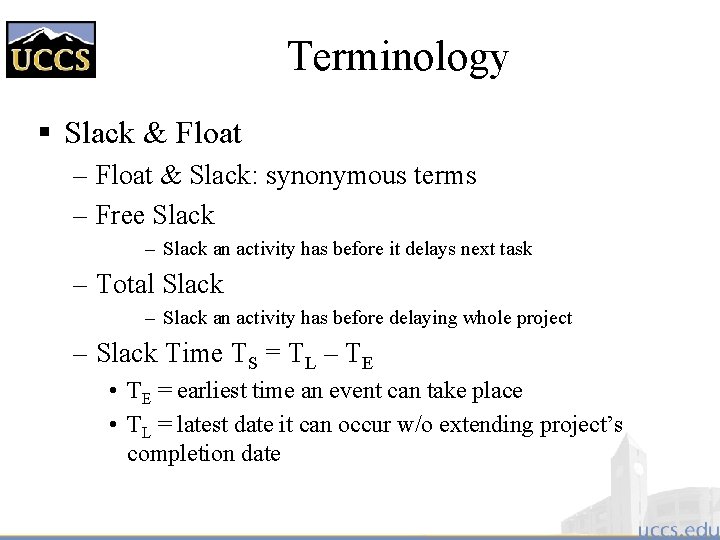 UCCS

Terminology

▪ Slack & Float

– Float & Slack: synonymous terms

– Free Slack

– Slack an activity has before it delays next task

– Total Slack

– Slack an activity has before delaying whole project

– Slack Time $T_S = T_L - T_E$

• $T_E$ = earliest time an event can take place

• $T_L$ = latest date it can occur w/o extending project's completion date

uccs.edu